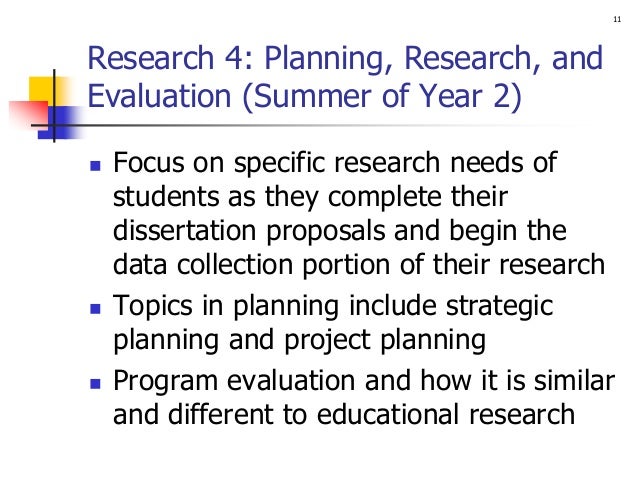 11

Research 4: Planning, Research, and Evaluation (Summer of Year 2)

▪ Focus on specific research needs of students as they complete their dissertation proposals and begin the data collection portion of their research

▪ Topics in planning include strategic planning and project planning

▪ Program evaluation and how it is similar and different to educational research